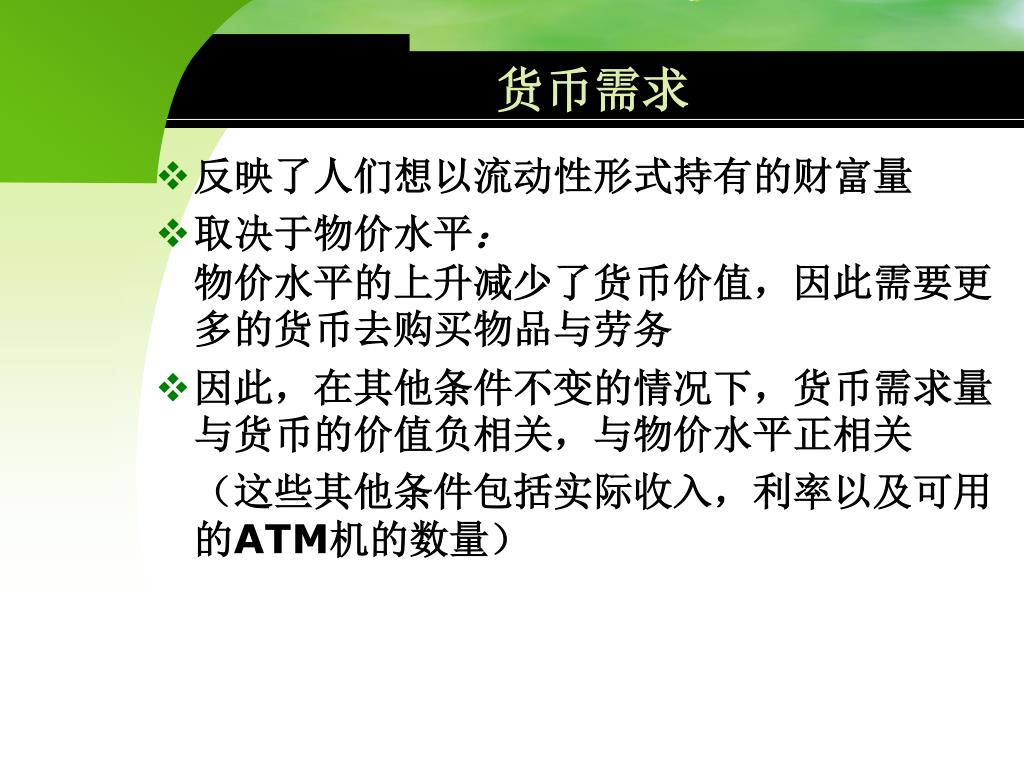 货币需求

❖ 反映了人们想以流动性形式持有的财富量

❖ 取决于物价水平：
物价水平的上升减少了货币价值，因此需要更多的货币去购买物品与劳务

❖ 因此，在其他条件不变的情况下，货币需求量与货币的价值负相关，与物价水平正相关

（这些其他条件包括实际收入，利率以及可用的ATM机的数量）